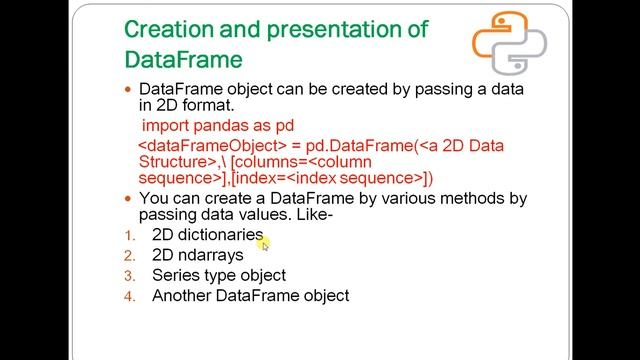 Creation and presentation of DataFrame

• DataFrame object can be created by passing a data in 2D format.

import pandas as pd

<dataFrameObject> = pd.DataFrame(<a 2D Data Structure>,\ [columns=<column sequence>],[index=<index sequence>])

• You can create a DataFrame by various methods by passing data values. Like-

1. 2D dictionaries
2. 2D ndarrays
3. Series type object
4. Another DataFrame object